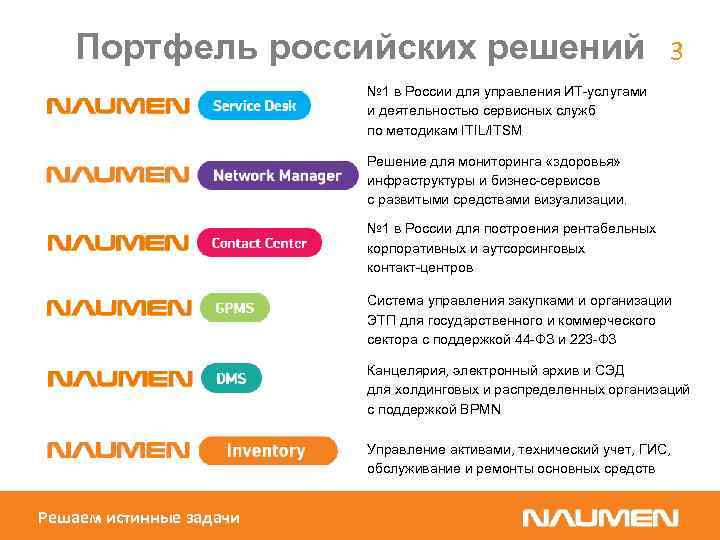 Портфель российских решений 3

NAUMEN Service Desk

№1 в России для управления ИТ-услугами и деятельностью сервисных служб по методикам ITIL/ITSM

NAUMEN Network Manager

Решение для мониторинга «здоровья» инфраструктуры и бизнес-сервисов с развитыми средствами визуализации.

NAUMEN Contact Center

№1 в России для построения рентабельных корпоративных и аутсорсинговых контакт-центров

NAUMEN GPMS

Система управления закупками и организации ЭТП для государственного и коммерческого сектора с поддержкой 44-ФЗ и 223-ФЗ

NAUMEN DMS

Канцелярия, электронный архив и СЭД для холдинговых и распределенных организаций с поддержкой BPMN

NAUMEN Inventory

Управление активами, технический учет, ГИС, обслуживание и ремонты основных средств

Решаем истинные задачи

NAUMEN